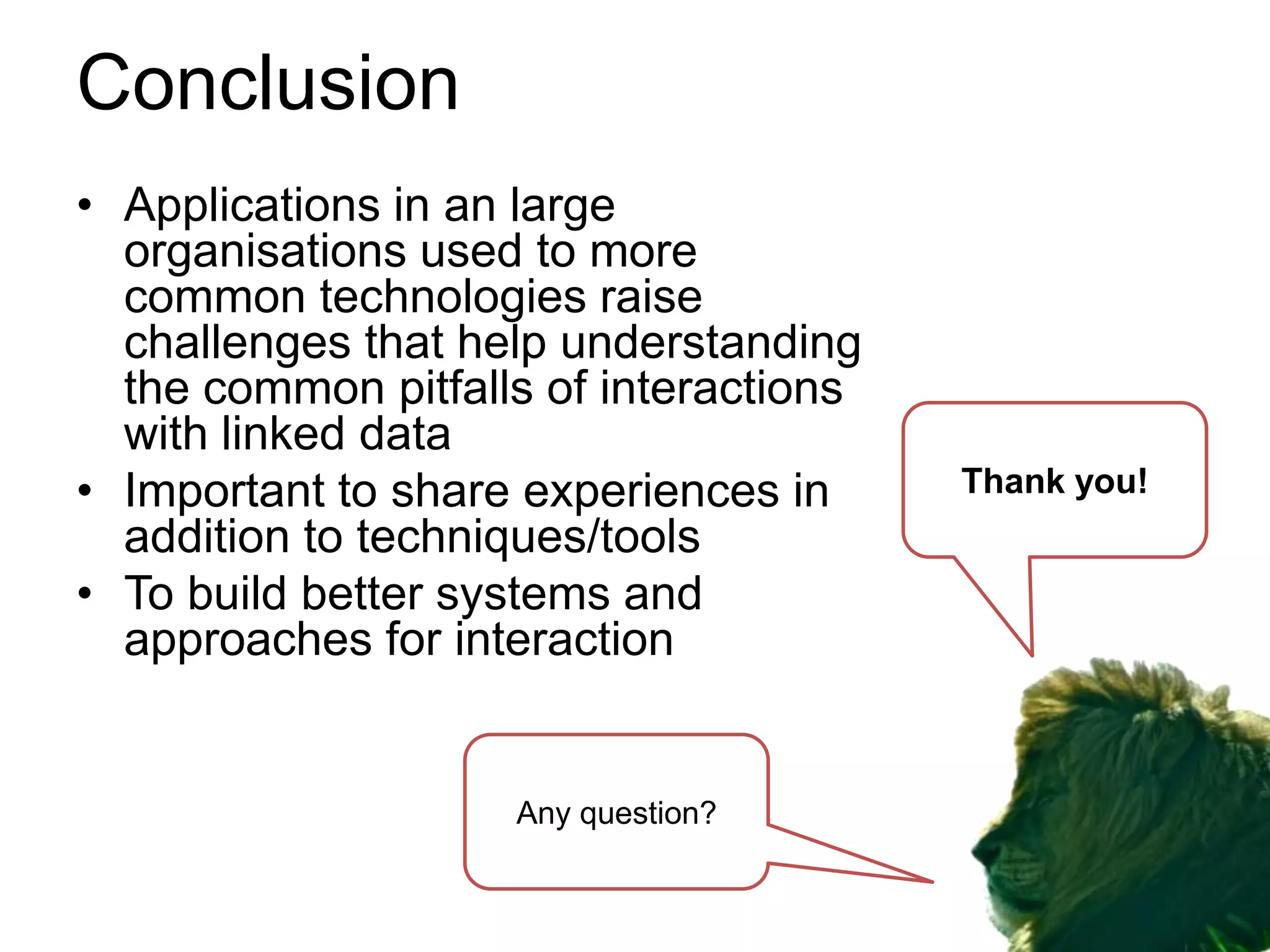 Conclusion

• Applications in an large organisations used to more common technologies raise challenges that help understanding the common pitfalls of interactions with linked data
• Important to share experiences in addition to techniques/tools
• To build better systems and approaches for interaction

Thank you!

Any question?